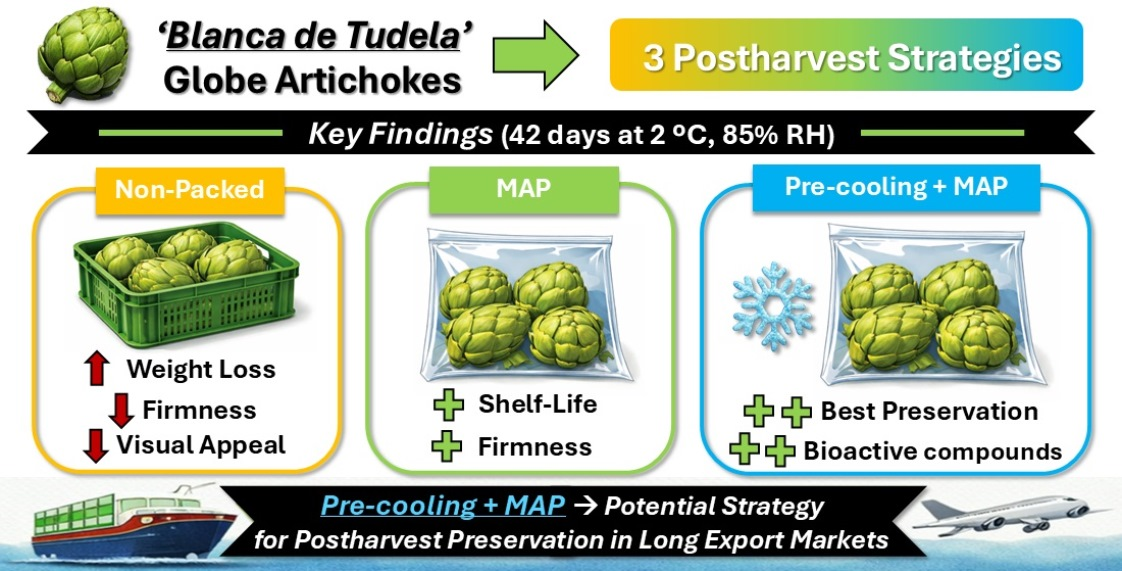 'Blanca de Tudela' Globe Artichokes

3 Postharvest Strategies

Key Findings (42 days at 2 ºC, 85% RH)

Non-Packed

Weight Loss

Firmness

Visual Appeal

MAP

Shelf-Life

Firmness

Pre-cooling + MAP

Best Preservation

Bioactive compounds

Pre-cooling + MAP → Potential Strategy for Postharvest Preservation in Long Export Markets